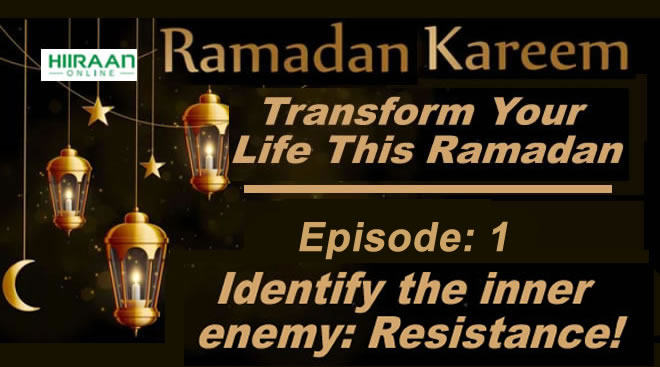 HIIRAAN
ONLINE

Ramadan Kareem

Transform Your Life This Ramadan

Episode: 1

Identify the inner enemy: Resistance!